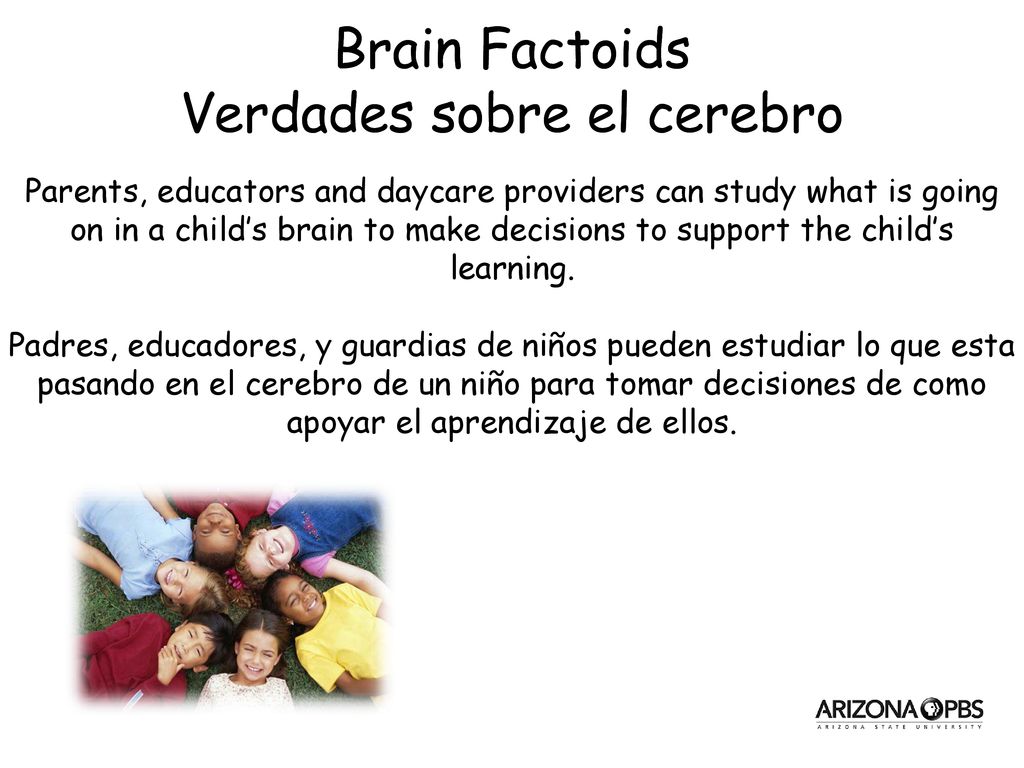 Brain Factoids
Verdades sobre el cerebro

Parents, educators and daycare providers can study what is going on in a child’s brain to make decisions to support the child’s learning.

Padres, educadores, y guardias de niños pueden estudiar lo que esta pasando en el cerebro de un niño para tomar decisiones de como apoyar el aprendizaje de ellos.

ARIZONA PBS
ARIZONA STATE UNIVERSITY